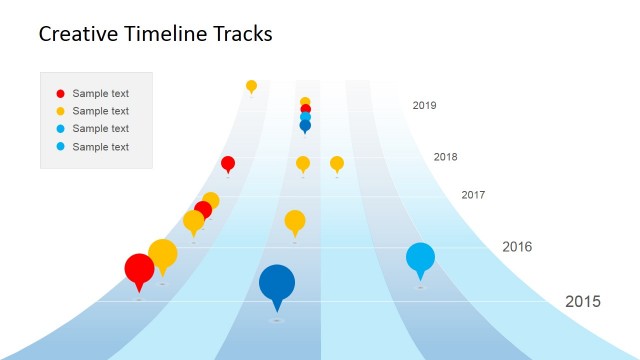 Creative Timeline Tracks

Sample text
Sample text
Sample text
Sample text

2019
2018
2017
2016
2015